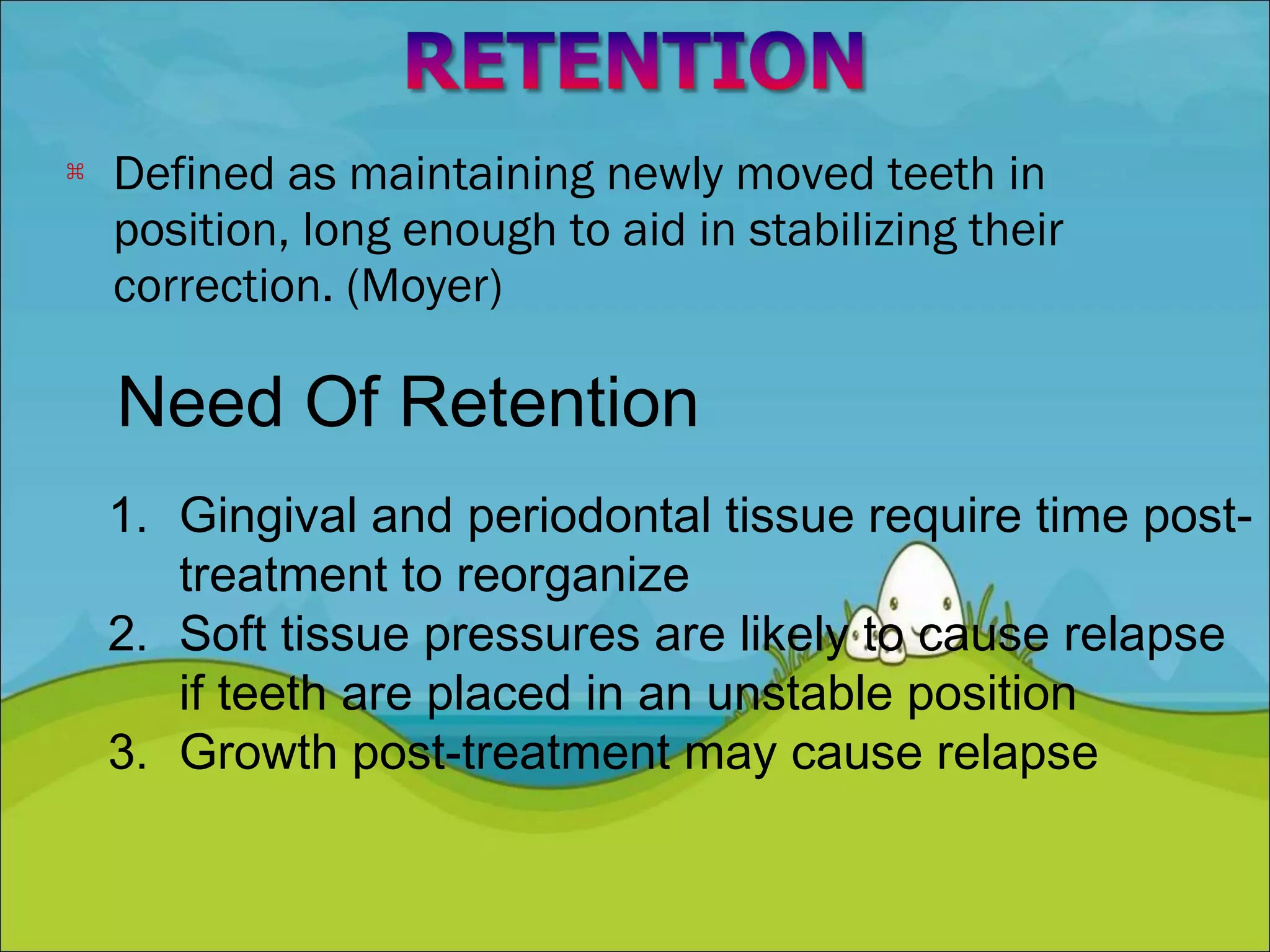 RETENTION

⌘ Defined as maintaining newly moved teeth in position, long enough to aid in stabilizing their correction. (Moyer)

Need Of Retention

1. Gingival and periodontal tissue require time post-treatment to reorganize
2. Soft tissue pressures are likely to cause relapse if teeth are placed in an unstable position
3. Growth post-treatment may cause relapse